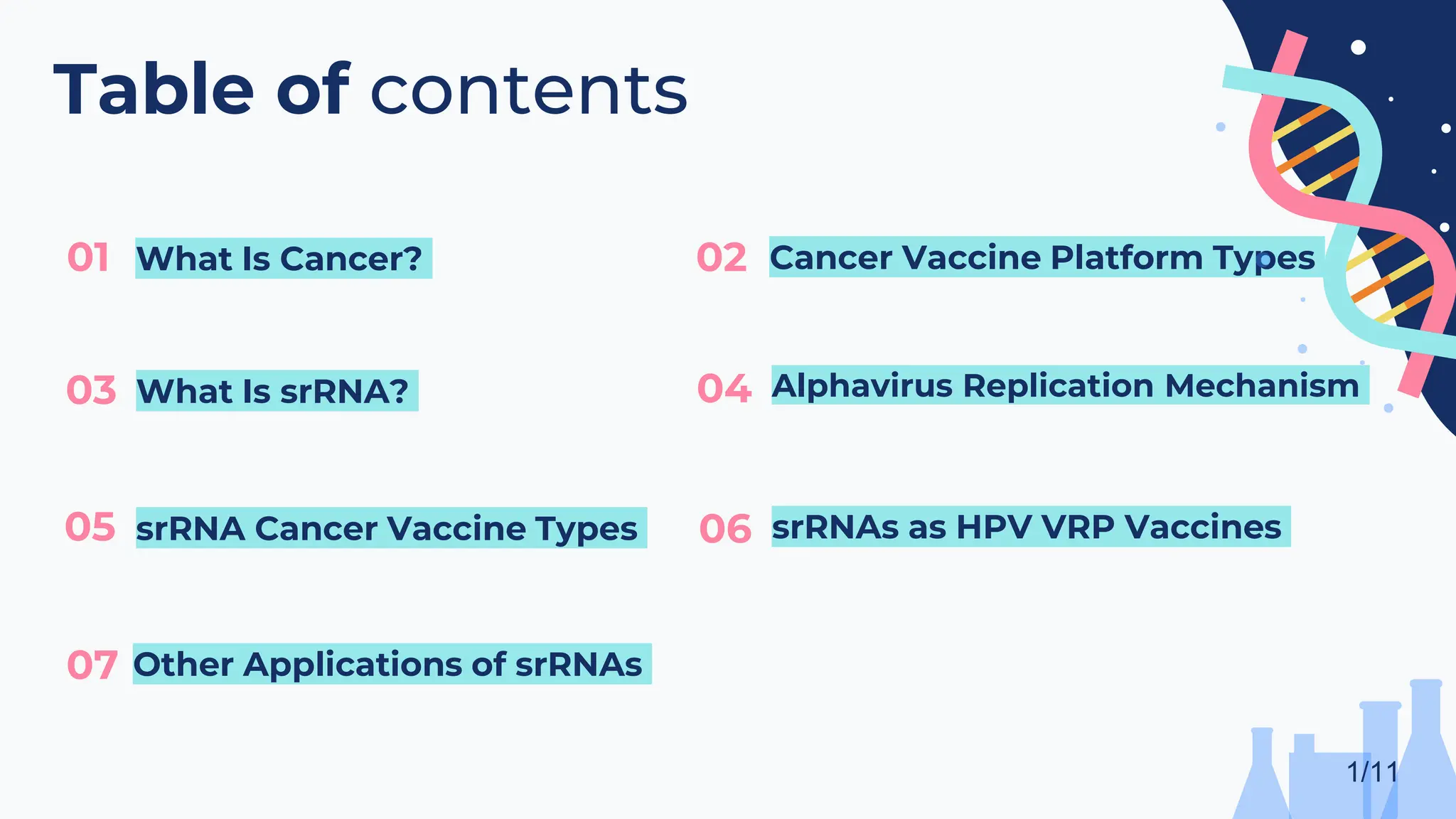 Table of contents

01 What Is Cancer?

02 Cancer Vaccine Platform Types

03 What Is srRNA?

04 Alphavirus Replication Mechanism

05 srRNA Cancer Vaccine Types

06 srRNAs as HPV VRP Vaccines

07 Other Applications of srRNAs

1/11